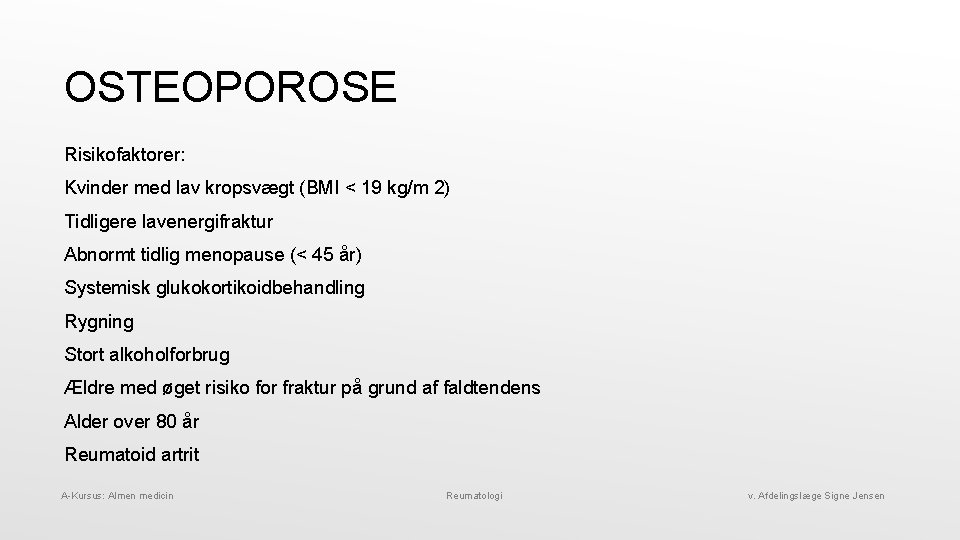 OSTEOPOROSE

Risikofaktorer:

Kvinder med lav kropsvægt (BMI < 19 kg/m 2)

Tidligere lavenergifraktur

Abnormt tidlig menopause (< 45 år)

Systemisk glukokortikoidbehandling

Rygning

Stort alkoholforbrug

Ældre med øget risiko for fraktur på grund af faldtendens

Alder over 80 år

Reumatoid artrit

A-Kursus: Almen medicin

Reumatologi

v. Afdelingslæge Signe Jensen